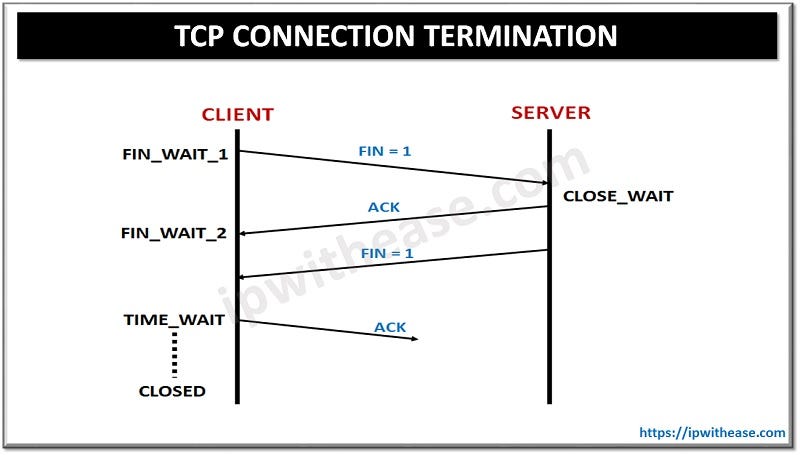 TCP CONNECTION TERMINATION

CLIENT

SERVER

FIN_WAIT_1

FIN = 1

CLOSE_WAIT

ACK

FIN_WAIT_2

FIN = 1

TIME_WAIT

ACK

CLOSED

ipwithease.com

https://ipwithease.com